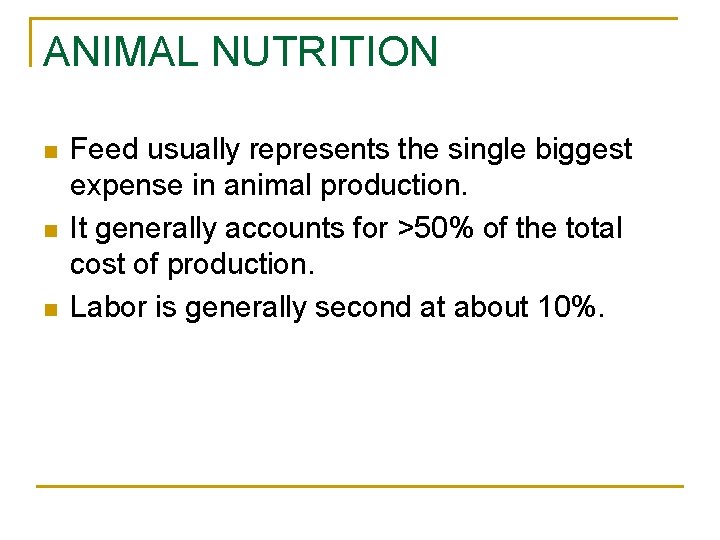 ANIMAL NUTRITION

- Feed usually represents the single biggest expense in animal production.
- It generally accounts for >50% of the total cost of production.
- Labor is generally second at about 10%.